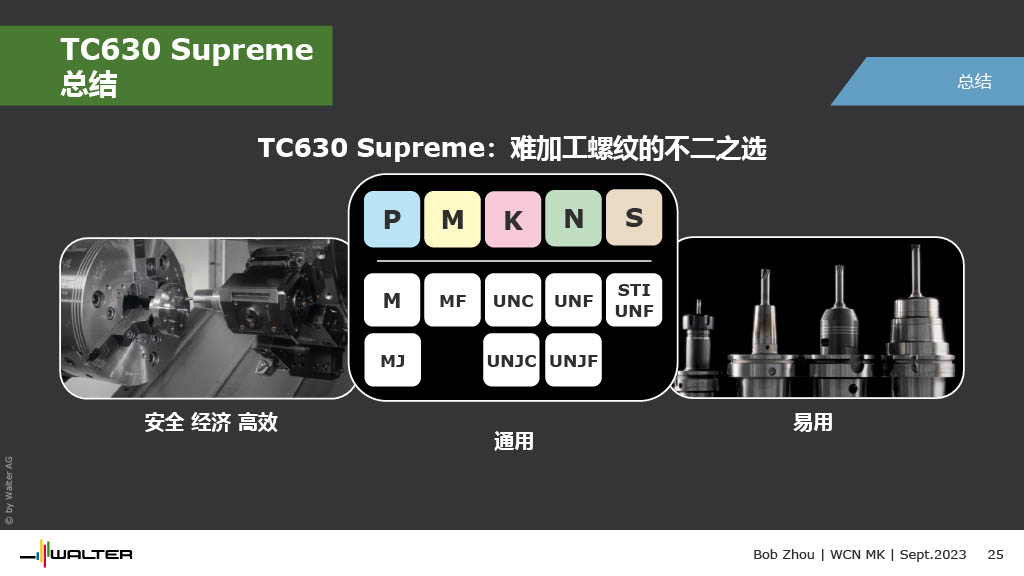 TC630 Supreme
总结

总结

TC630 Supreme：难加工螺纹的不二之选

P M K N S

M MF UNC UNF STI UNF

MJ UNJC UNJF

安全 经济 高效

通用

易用

© by Walter AG

WALTER

Bob Zhou | WCN MK | Sept.2023 25